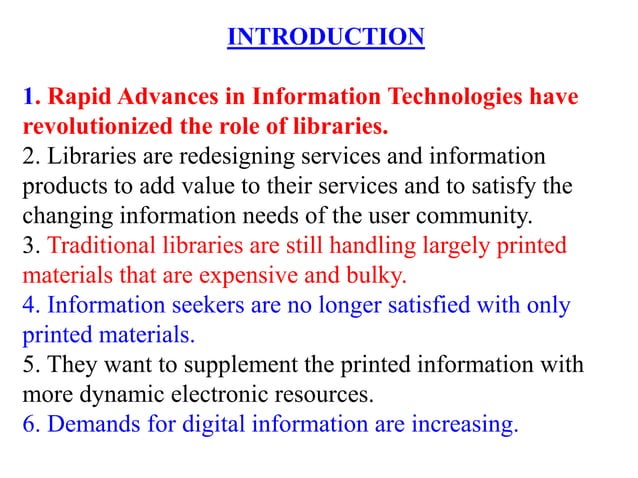 INTRODUCTION

1. Rapid Advances in Information Technologies have revolutionized the role of libraries.
2. Libraries are redesigning services and information products to add value to their services and to satisfy the changing information needs of the user community.
3. Traditional libraries are still handling largely printed materials that are expensive and bulky.
4. Information seekers are no longer satisfied with only printed materials.
5. They want to supplement the printed information with more dynamic electronic resources.
6. Demands for digital information are increasing.